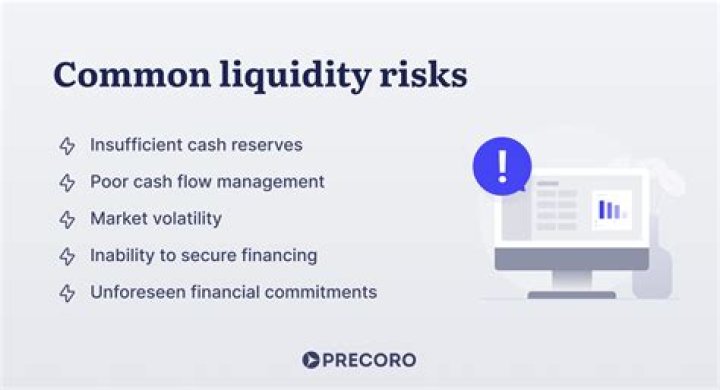 Common liquidity risks

Insufficient cash reserves
Poor cash flow management
Market volatility
Inability to secure financing
Unforeseen financial commitments

!

PRECORO